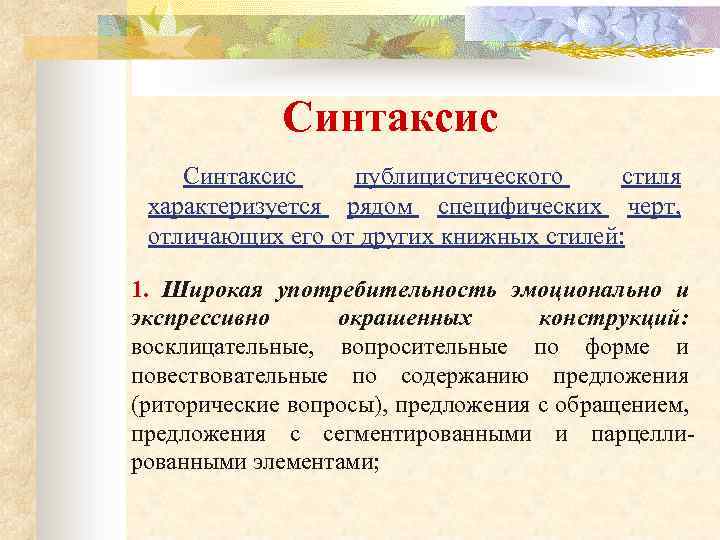 Синтаксис

Синтаксис публицистического стиля характеризуется рядом специфических черт, отличающих его от других книжных стилей:

1. Широкая употребительность эмоционально и экспрессивно окрашенных конструкций: восклицательные, вопросительные по форме и повествовательные по содержанию предложения (риторические вопросы), предложения с обращением, предложения с сегментированными и парцеллированными элементами;